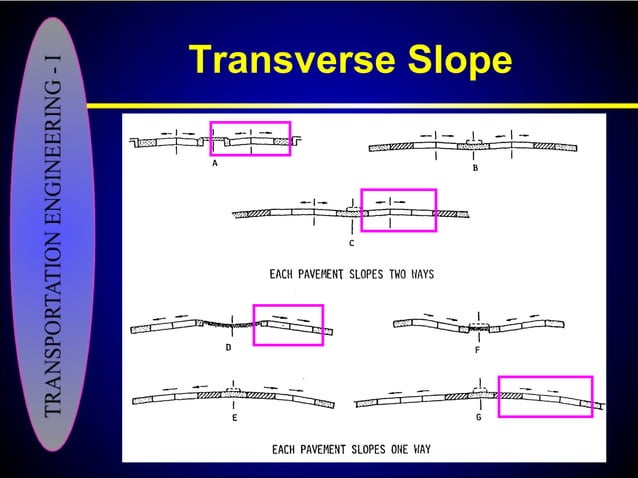 TRANSPORTATION ENGINEERING - I

Transverse Slope

A

B

C

EACH PAVEMENT SLOPES TWO WAYS

D

F

E

G

EACH PAVEMENT SLOPES ONE WAY